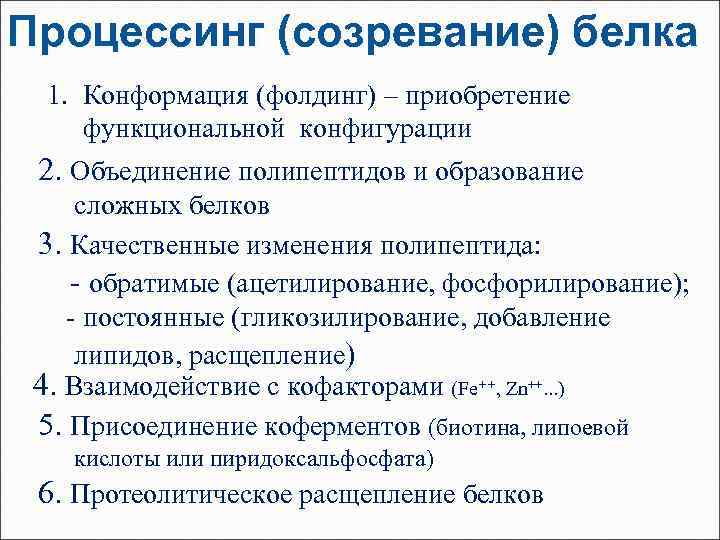 Процессинг (созревание) белка

1. Конформация (фолдинг) – приобретение функциональной конфигурации

2. Объединение полипептидов и образование сложных белков

3. Качественные изменения полипептида:
- обратимые (ацетилирование, фосфорилирование);
- постоянные (гликозилирование, добавление липидов, расщепление)

4. Взаимодействие с кофакторами ($Fe^{++}$, $Zn^{++}$...)

5. Присоединение коферментов (биотина, липоевой кислоты или пиридоксальфосфата)

6. Протеолитическое расщепление белков